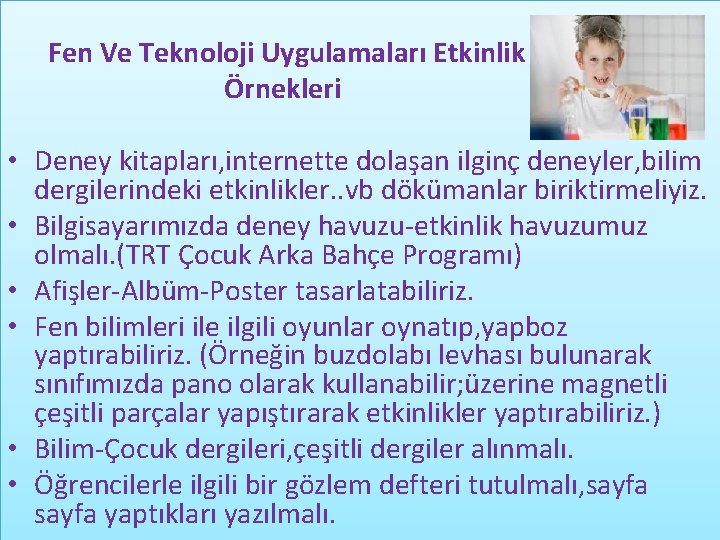 Fen Ve Teknoloji Uygulamaları Etkinlik Örnekleri

• Deney kitapları,internette dolaşan ilginç deneyler,bilim dergilerindeki etkinlikler..vb dökümanlar biriktirmeliyiz.
• Bilgisayarımızda deney havuzu-etkinlik havuzumuz olmalı.(TRT Çocuk Arka Bahçe Programı)
• Afişler-Albüm-Poster tasarlatabiliriz.
• Fen bilimleri ile ilgili oyunlar oynatıp,yapboz yaptırabiliriz. (Örneğin buzdolabı levhası bulunarak sınıfımızda pano olarak kullanabilir;üzerine magnetli çeşitli parçalar yapıştırarak etkinlikler yaptırabiliriz.)
• Bilim-Çocuk dergileri,çeşitli dergiler alınmalı.
• Öğrencilerle ilgili bir gözlem defteri tutulmalı,sayfa sayfa yaptıkları yazılmalı.